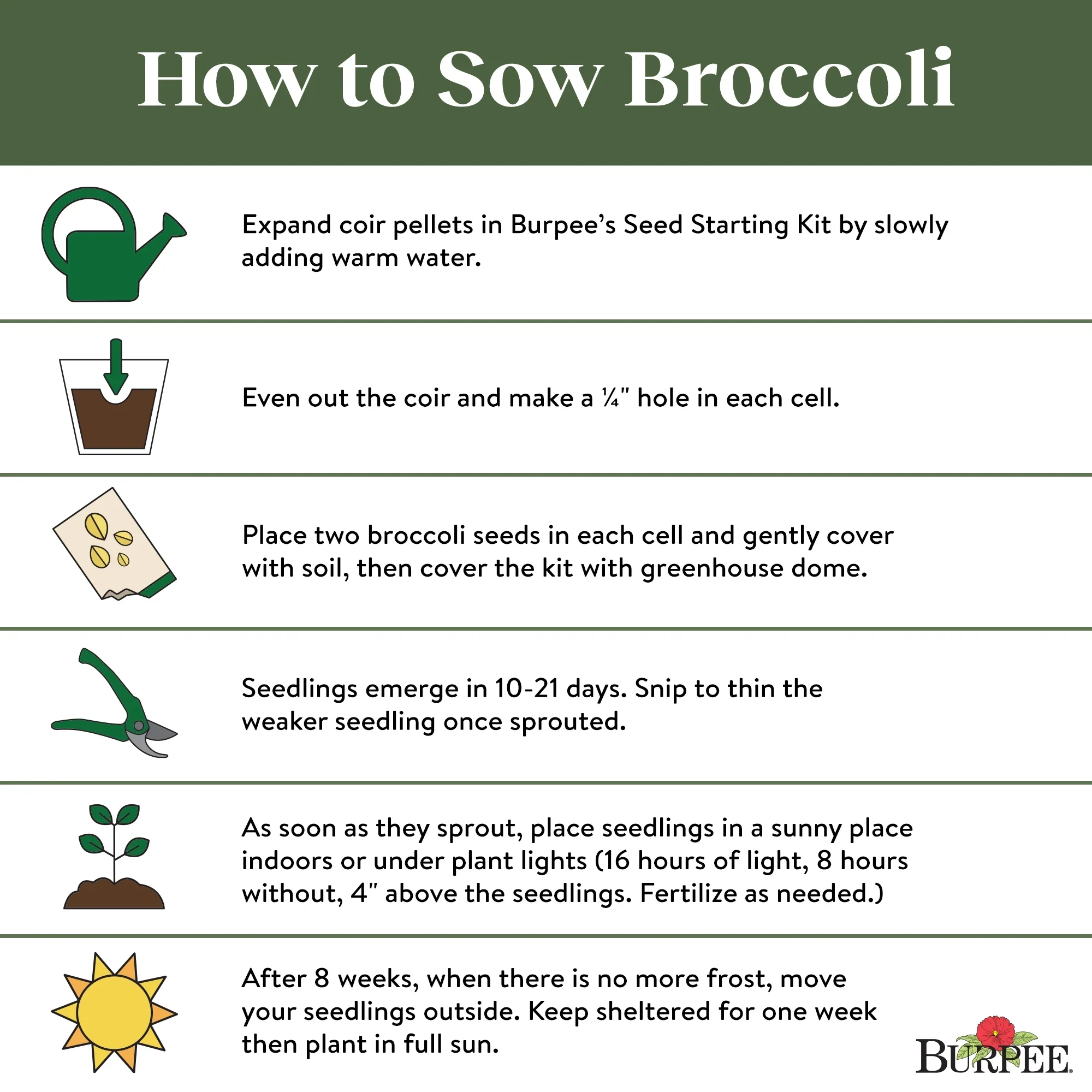 How to Sow Broccoli

Expand coir pellets in Burpee's Seed Starting Kit by slowly adding warm water.

Even out the coir and make a ¼" hole in each cell.

Place two broccoli seeds in each cell and gently cover with soil, then cover the kit with greenhouse dome.

Seedlings emerge in 10-21 days. Snip to thin the weaker seedling once sprouted.

As soon as they sprout, place seedlings in a sunny place indoors or under plant lights (16 hours of light, 8 hours without, 4" above the seedlings. Fertilize as needed.)

After 8 weeks, when there is no more frost, move your seedlings outside. Keep sheltered for one week then plant in full sun.

BURPEE